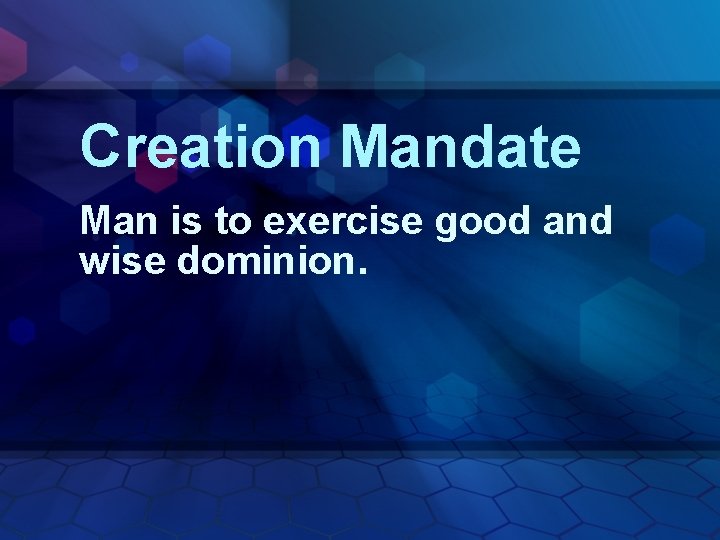 Creation Mandate

Man is to exercise good and wise dominion.